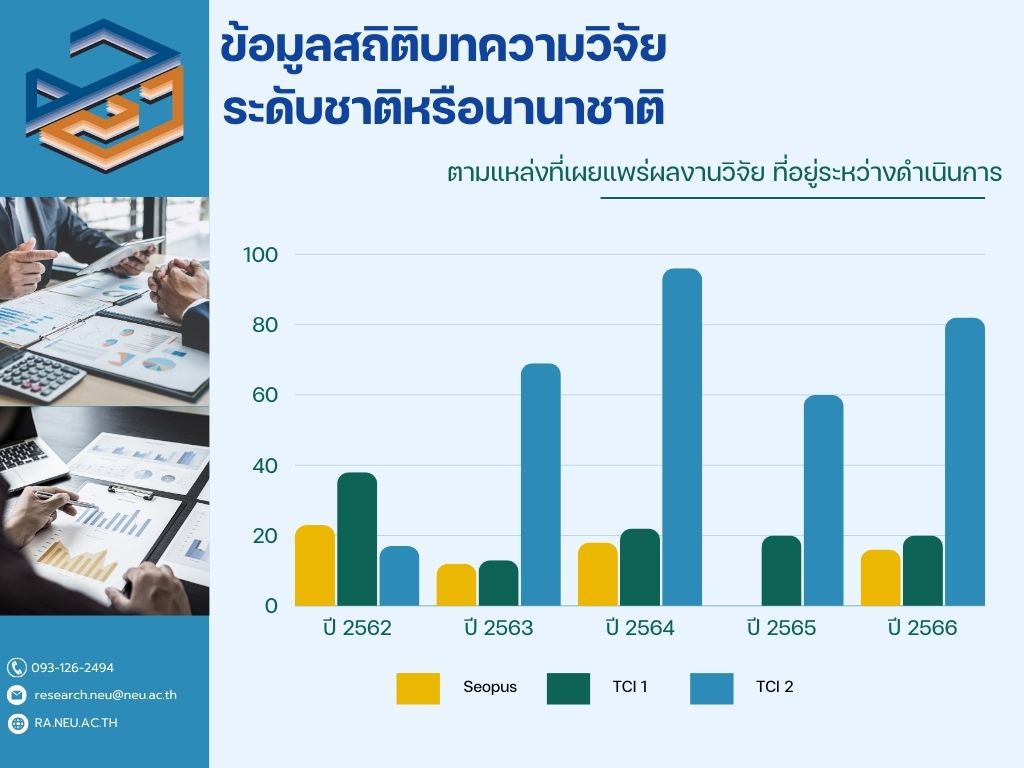 ข้อมูลสถิติบทความวิจัย ระดับชาติหรือนานาชาติ

ตามแหล่งที่เผยแพร่ผลงานวิจัย ที่อยู่ระหว่างดำเนินการ

100
80
60
40
20
0

ปี 2562 ปี 2563 ปี 2564 ปี 2565 ปี 2566

Seopus TCI 1 TCI 2

093-126-2494
research.neu@neu.ac.th
RA.NEU.AC.TH